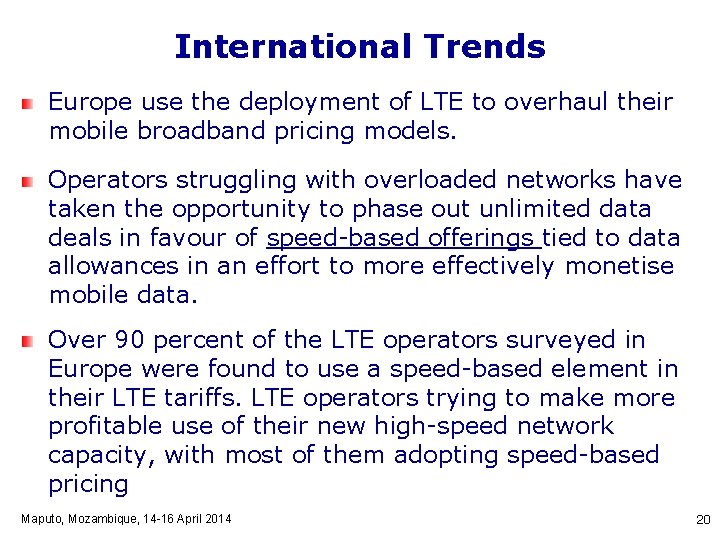 International Trends

Europe use the deployment of LTE to overhaul their mobile broadband pricing models.

Operators struggling with overloaded networks have taken the opportunity to phase out unlimited data deals in favour of speed-based offerings tied to data allowances in an effort to more effectively monetise mobile data.

Over 90 percent of the LTE operators surveyed in Europe were found to use a speed-based element in their LTE tariffs. LTE operators trying to make more profitable use of their new high-speed network capacity, with most of them adopting speed-based pricing

Maputo, Mozambique, 14-16 April 2014

20